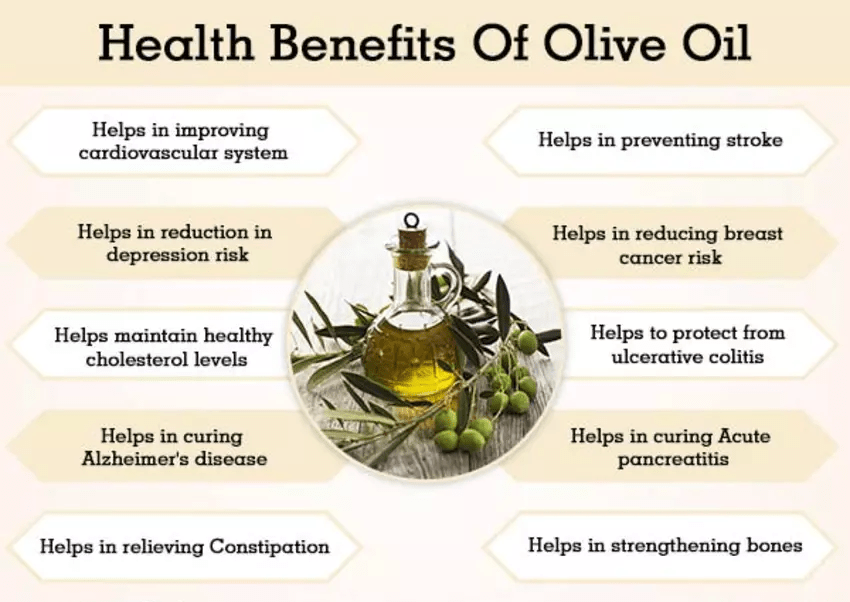 Health Benefits Of Olive Oil

Helps in improving cardiovascular system

Helps in reduction in depression risk

Helps maintain healthy cholesterol levels

Helps in curing Alzheimer's disease

Helps in relieving Constipation

Helps in preventing stroke

Helps in reducing breast cancer risk

Helps to protect from ulcerative colitis

Helps in curing Acute pancreatitis

Helps in strengthening bones